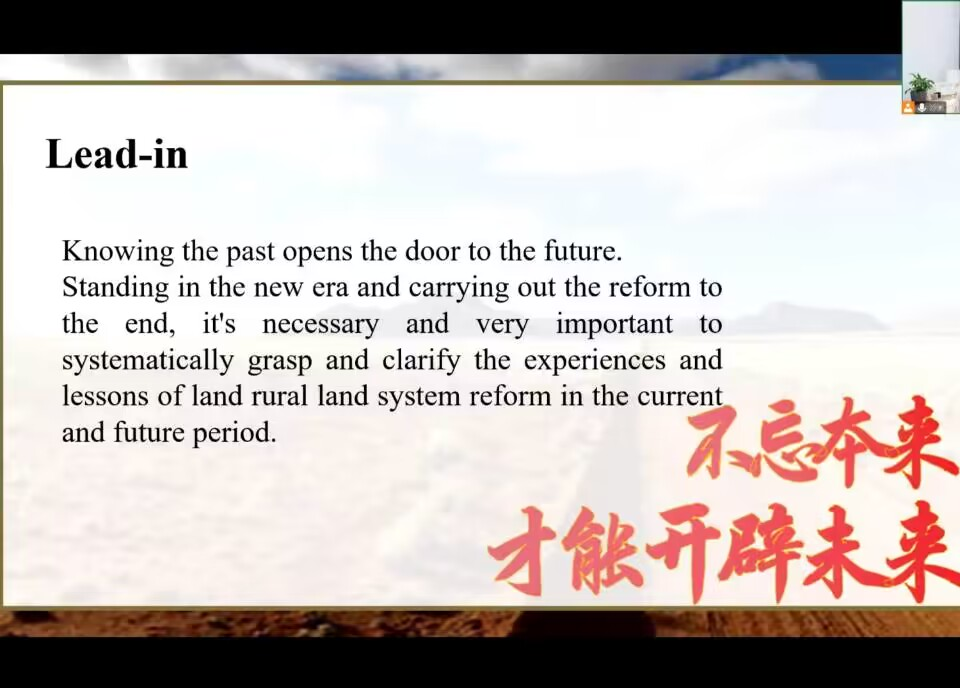 Lead-in

Knowing the past opens the door to the future. Standing in the new era and carrying out the reform to the end, it's necessary and very important to systematically grasp and clarify the experiences and lessons of land rural land system reform in the current and future period.

不忘本来
才能开辟未来